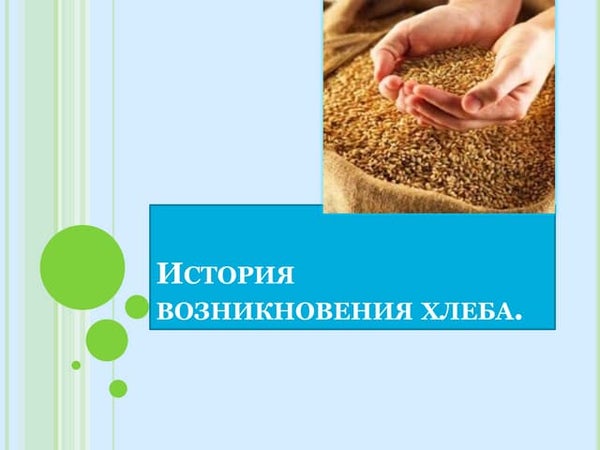 История возникновения хлеба.